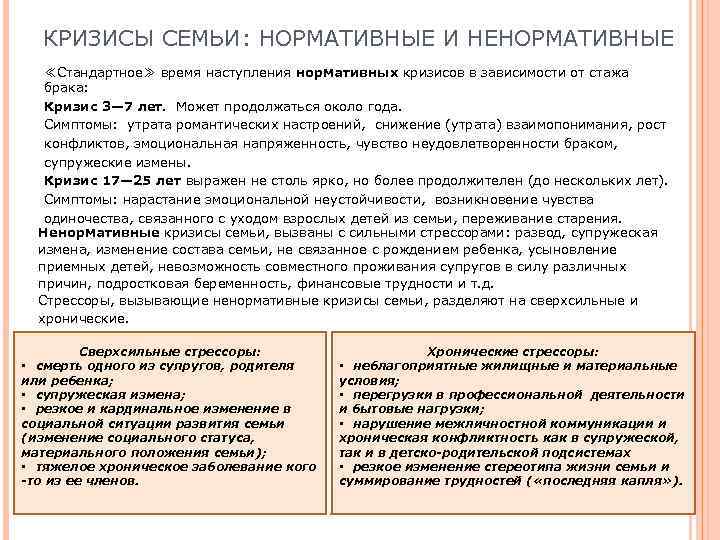 КРИЗИСЫ СЕМЬИ: НОРМАТИВНЫЕ И НЕНОРМАТИВНЫЕ

≪Стандартное≫ время наступления нормативных кризисов в зависимости от стажа брака:

Кризис 3—7 лет. Может продолжаться около года.

Симптомы: утрата романтических настроений, снижение (утрата) взаимопонимания, рост конфликтов, эмоциональная напряженность, чувство неудовлетворенности браком, супружеские измены.

Кризис 17—25 лет выражен не столь ярко, но более продолжителен (до нескольких лет).

Симптомы: нарастание эмоциональной неустойчивости, возникновение чувства одиночества, связанного с уходом взрослых детей из семьи, переживание старения.

Ненормативные кризисы семьи, вызваны с сильными стрессорами: развод, супружеская измена, изменение состава семьи, не связанное с рождением ребенка, усыновление приемных детей, невозможность совместного проживания супругов в силу различных причин, подростковая беременность, финансовые трудности и т.д.

Стрессоры, вызывающие ненормативные кризисы семьи, разделяют на сверхсильные и хронические.

Сверхсильные стрессоры:
▪ смерть одного из супругов, родителя или ребенка;
▪ супружеская измена;
▪ резкое и кардинальное изменение в социальной ситуации развития семьи (изменение социального статуса, материального положения семьи);
▪ тяжелое хроническое заболевание кого-то из ее членов.

Хронические стрессоры:
▪ неблагоприятные жилищные и материальные условия;
▪ перегрузки в профессиональной деятельности и бытовые нагрузки;
▪ нарушение межличностной коммуникации и хроническая конфликтность как в супружеской, так и в детско-родительской подсистемах
▪ резкое изменение стереотипа жизни семьи и суммирование трудностей («последняя капля»).